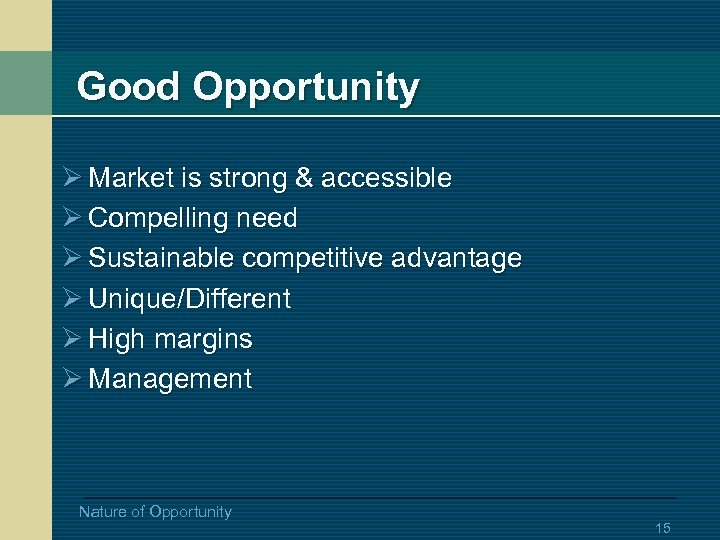 Good Opportunity

➢ Market is strong & accessible
➢ Compelling need
➢ Sustainable competitive advantage
➢ Unique/Different
➢ High margins
➢ Management

Nature of Opportunity

15